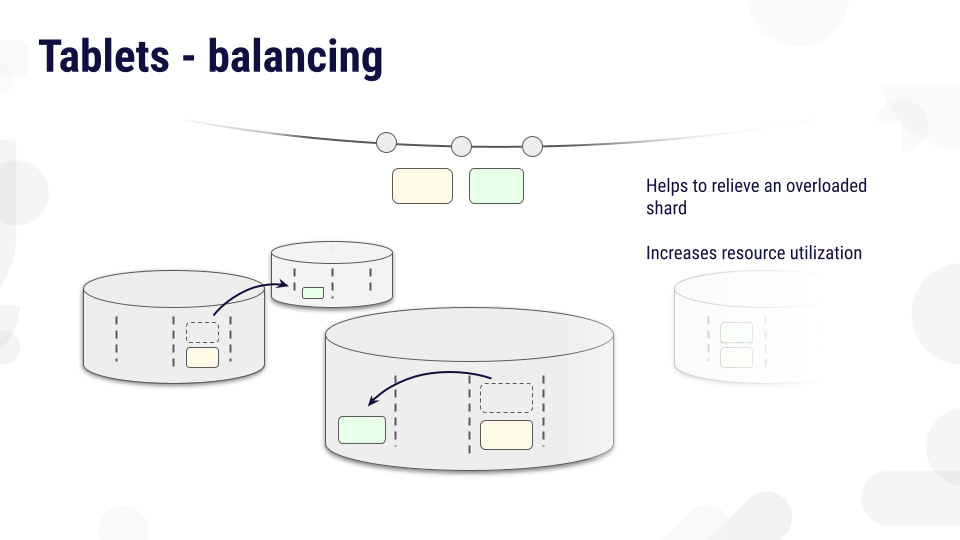 Tablets - balancing

Helps to relieve an overloaded shard

Increases resource utilization